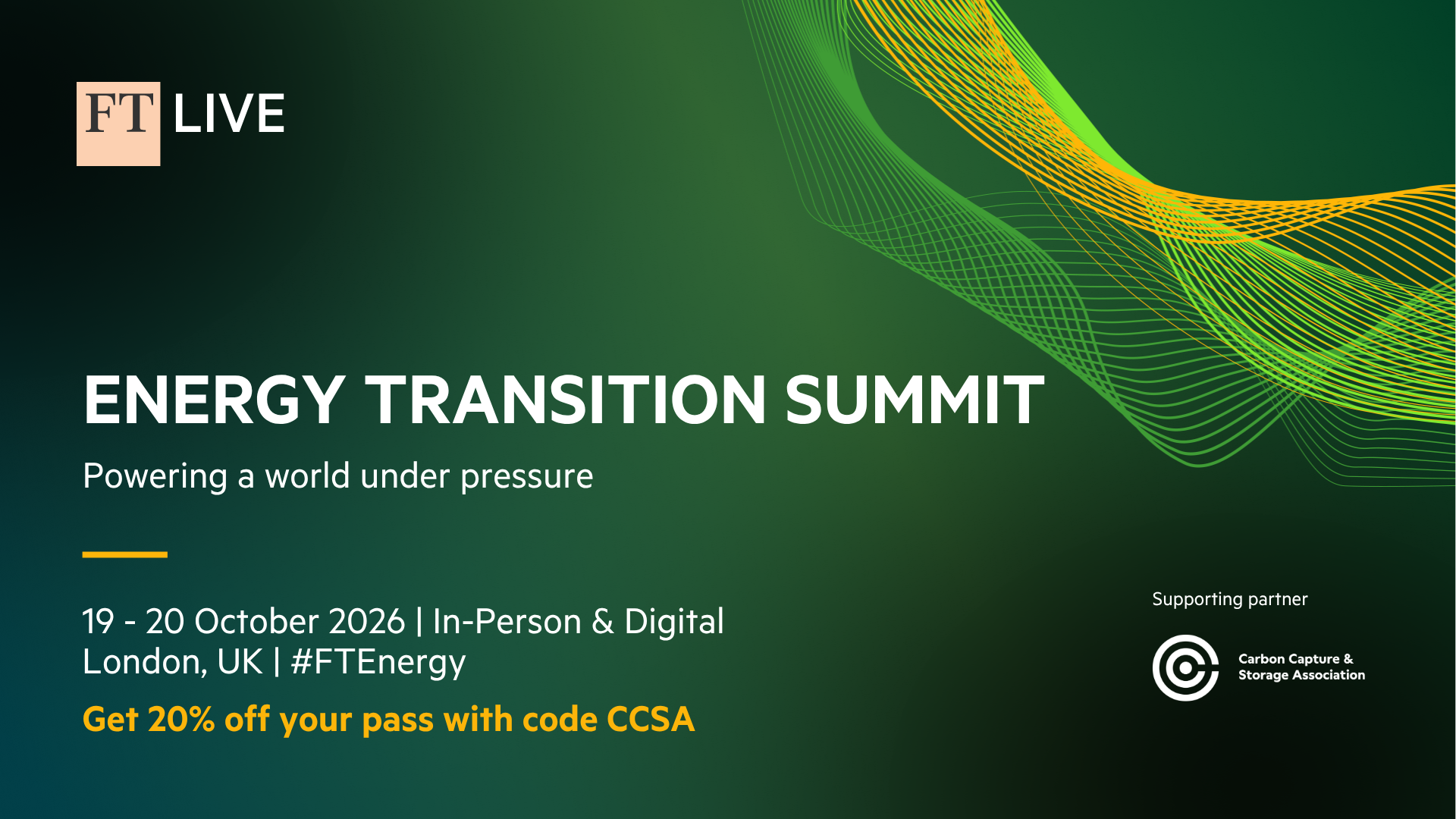 FT LIVE

ENERGY TRANSITION SUMMIT

Powering a world under pressure

19 - 20 October 2026 | In-Person & Digital
London, UK | #FTEnergy

Get 20% off your pass with code CCSA

Supporting partner

Carbon Capture & Storage Association